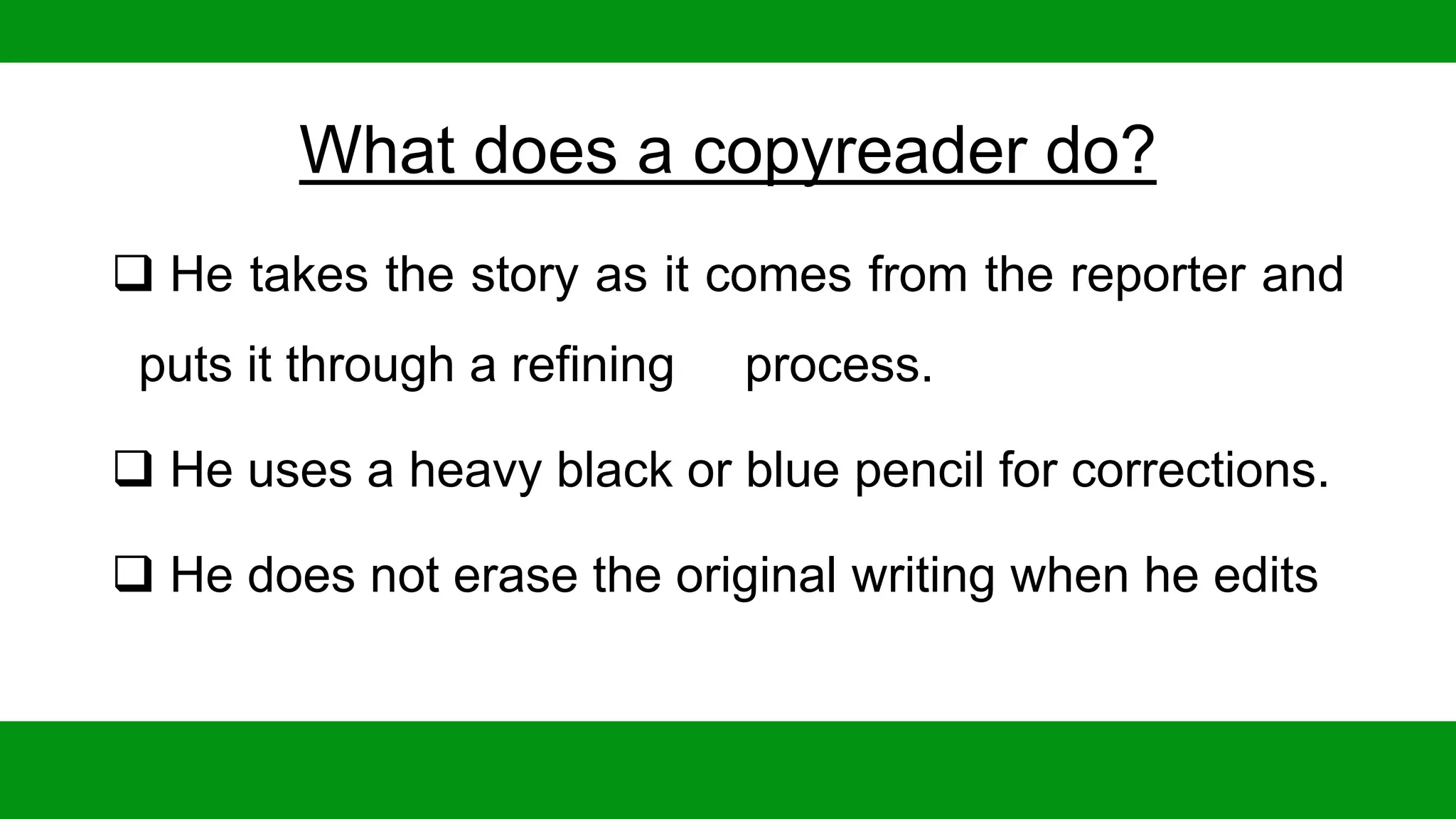 What does a copyreader do?

❑ He takes the story as it comes from the reporter and puts it through a refining process.

❑ He uses a heavy black or blue pencil for corrections.

❑ He does not erase the original writing when he edits